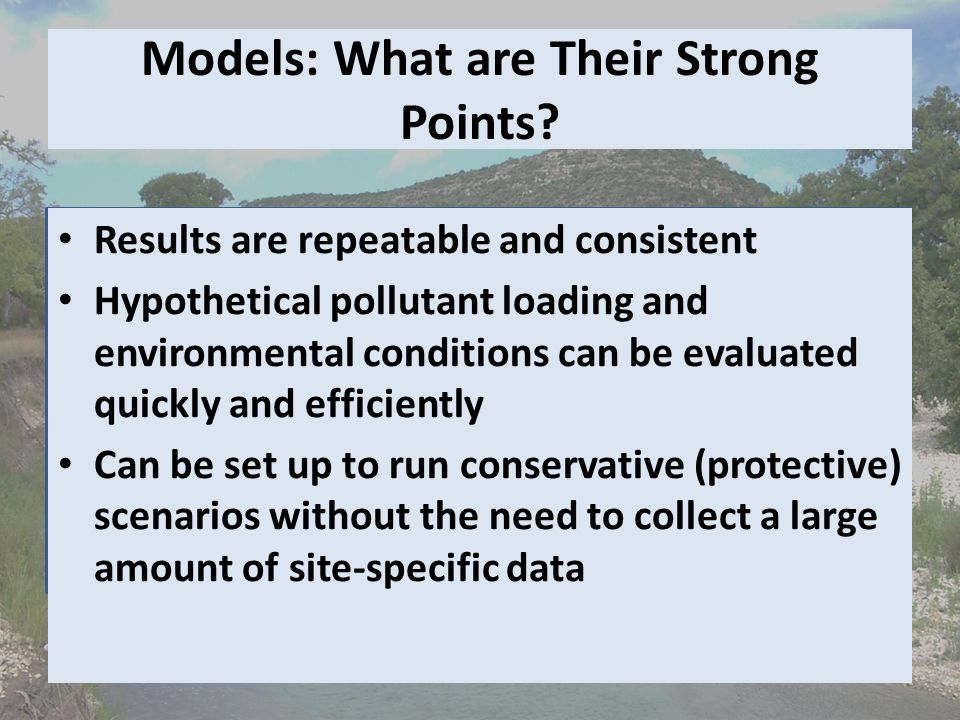 Models: What are Their Strong Points?

• Results are repeatable and consistent
• Hypothetical pollutant loading and environmental conditions can be evaluated quickly and efficiently
• Can be set up to run conservative (protective) scenarios without the need to collect a large amount of site-specific data